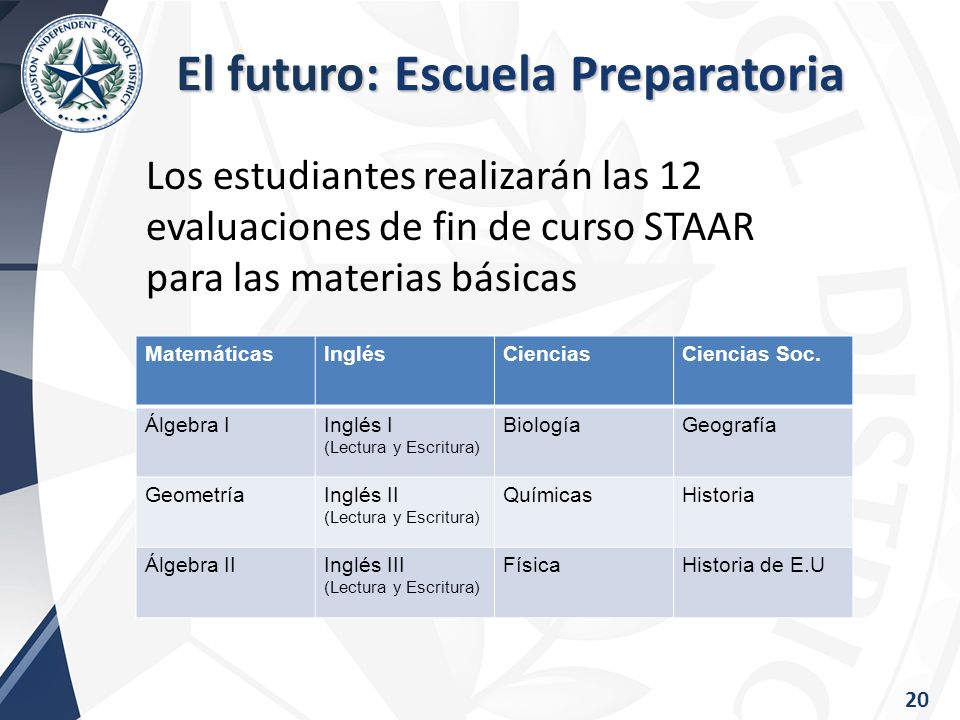 HOUSTON INDEPENDENT SCHOOL DISTRICT

El futuro: Escuela Preparatoria

Los estudiantes realizarán las 12 evaluaciones de fin de curso STAAR para las materias básicas

| Matemáticas | Inglés | Ciencias | Ciencias Soc. |
|---|---|---|---|
| Álgebra I | Inglés I (Lectura y Escritura) | Biología | Geografía |
| Geometría | Inglés II (Lectura y Escritura) | Químicas | Historia |
| Álgebra II | Inglés III (Lectura y Escritura) | Física | Historia de E.U |

20